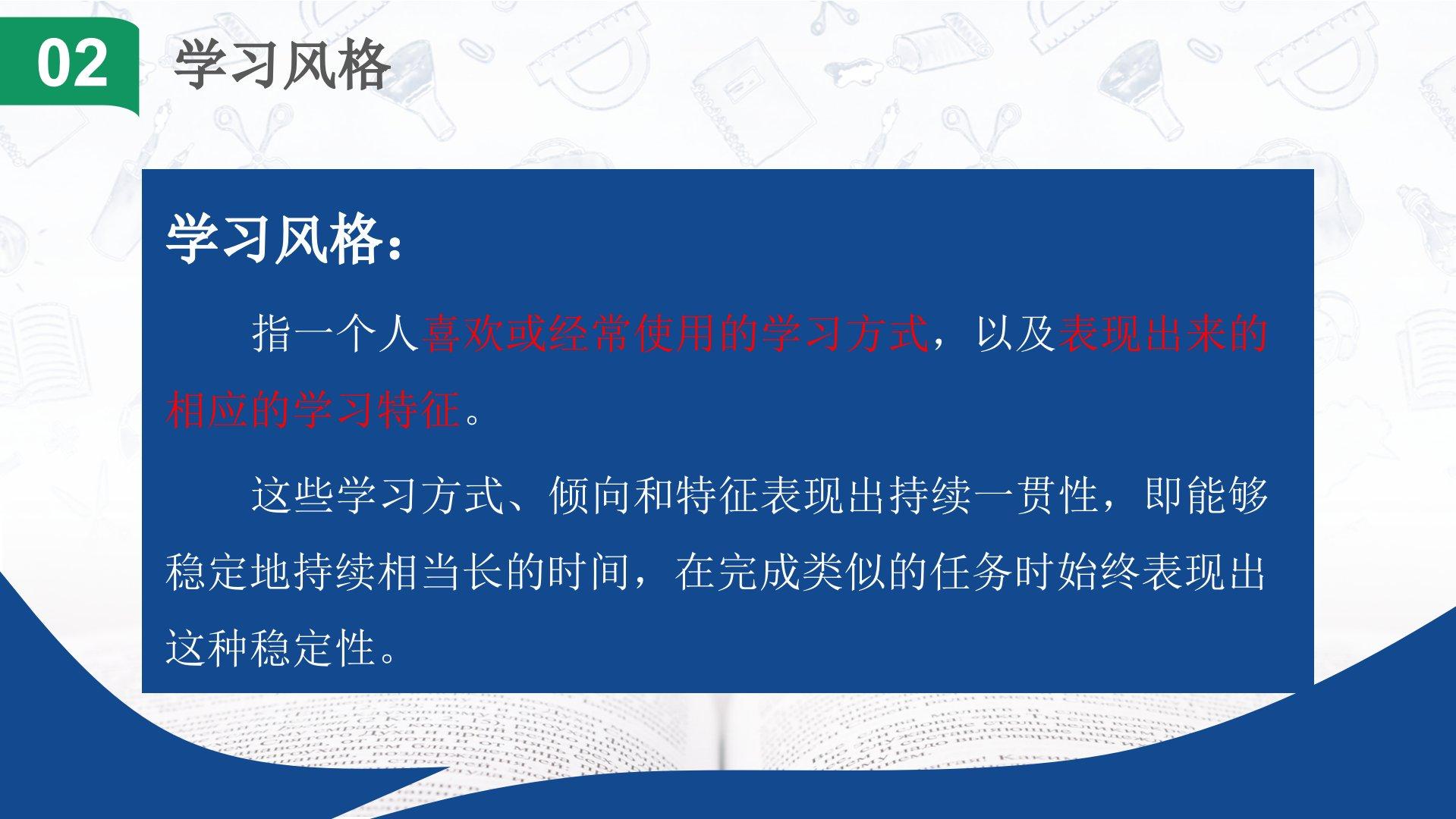 02 学习风格

学习风格：

指一个人喜欢或经常使用的学习方式，以及表现出来的相应的学习特征。

这些学习方式、倾向和特征表现出持续一贯性，即能够稳定地持续相当长的时间，在完成类似的任务时始终表现出这种稳定性。